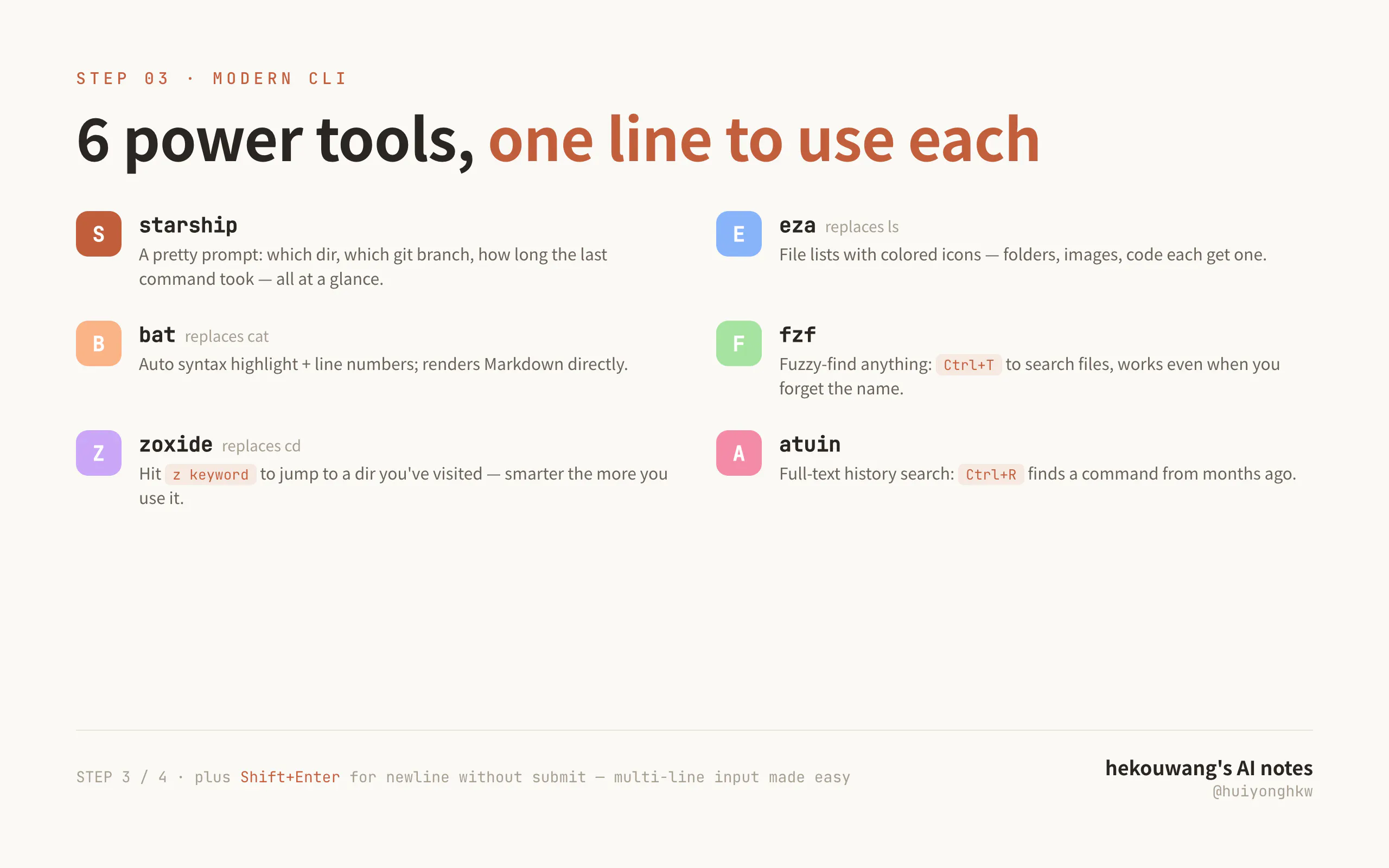 STEP 03 · MODERN CLI

6 power tools, one line to use each

S

starship

A pretty prompt: which dir, which git branch, how long the last command took — all at a glance.

B

bat replaces cat

Auto syntax highlight + line numbers; renders Markdown directly.

Z

zoxide replaces cd

Hit z keyword to jump to a dir you've visited — smarter the more you use it.

E

eza replaces ls

File lists with colored icons — folders, images, code each get one.

F

fzf

Fuzzy-find anything: Ctrl+T to search files, works even when you forget the name.

A

atuin

Full-text history search: Ctrl+R finds a command from months ago.

STEP 3 / 4 · plus Shift+Enter for newline without submit — multi-line input made easy

hekouwang's AI notes
@huiyonghkw